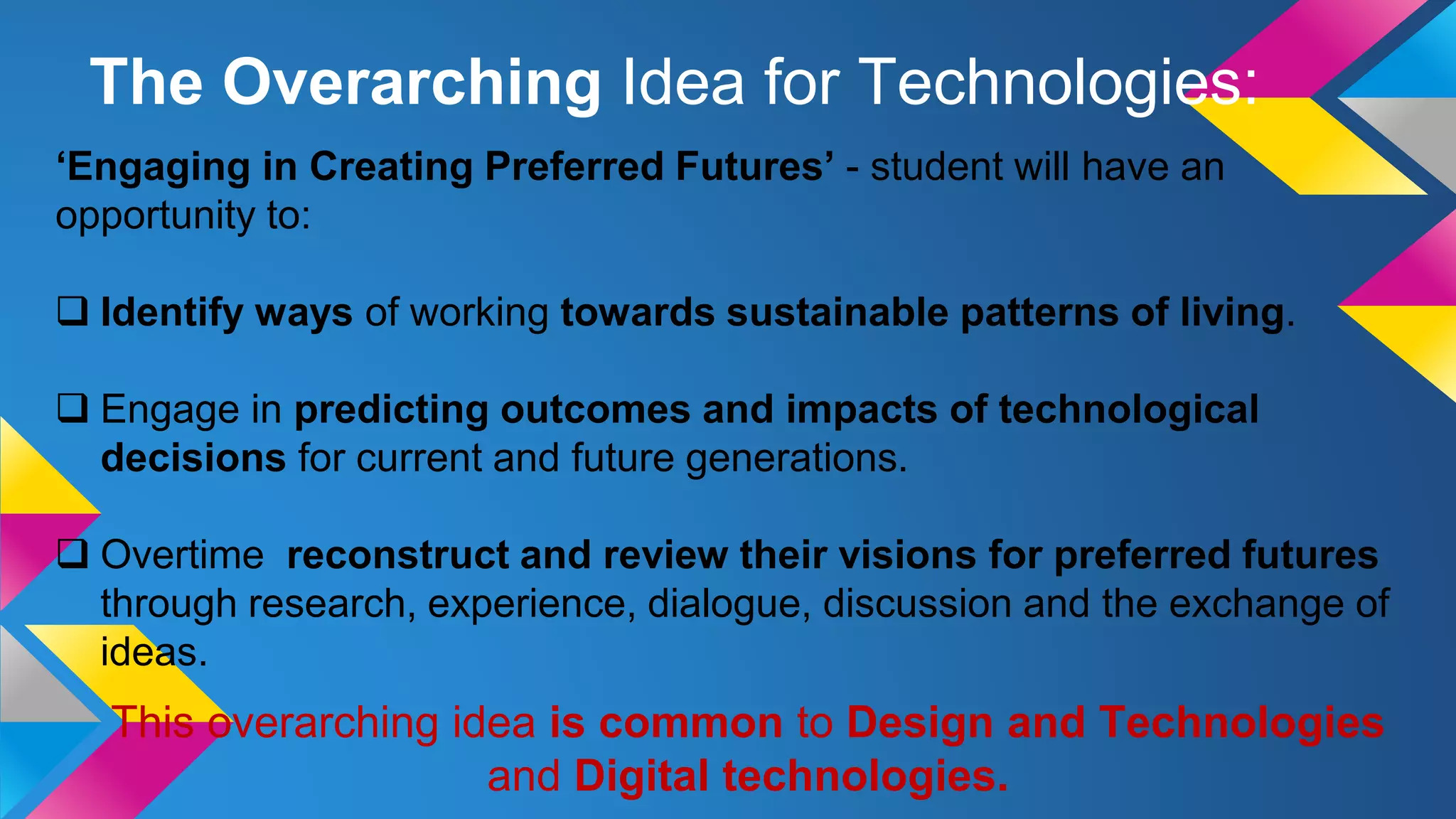 The Overarching Idea for Technologies:

‘Engaging in Creating Preferred Futures’ - student will have an opportunity to:

❑ Identify ways of working towards sustainable patterns of living.

❑ Engage in predicting outcomes and impacts of technological decisions for current and future generations.

❑ Overtime reconstruct and review their visions for preferred futures through research, experience, dialogue, discussion and the exchange of ideas.

This overarching idea is common to Design and Technologies and Digital technologies.